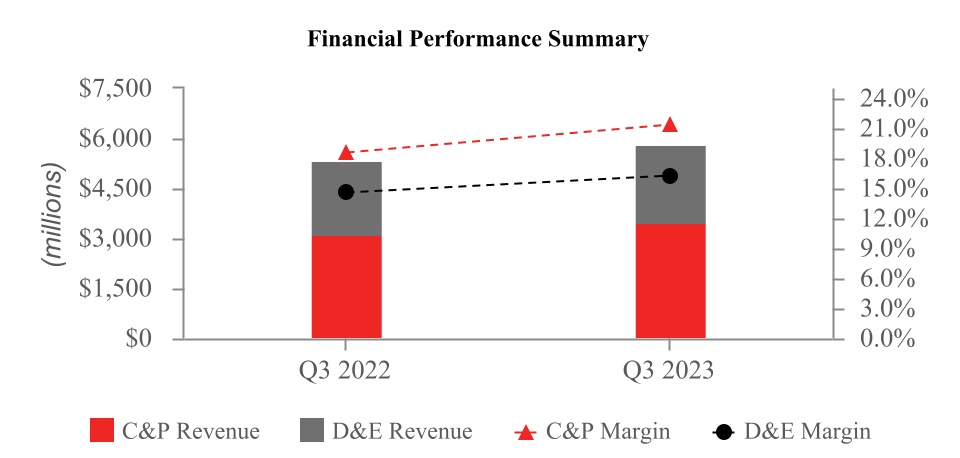 Financial Performance Summary

(millions)

$7,500
$6,000
$4,500
$3,000
$1,500
$0

24.0%
21.0%
18.0%
15.0%
12.0%
9.0%
6.0%
3.0%
0.0%

Q3 2022
Q3 2023

C&P Revenue
D&E Revenue
C&P Margin
D&E Margin